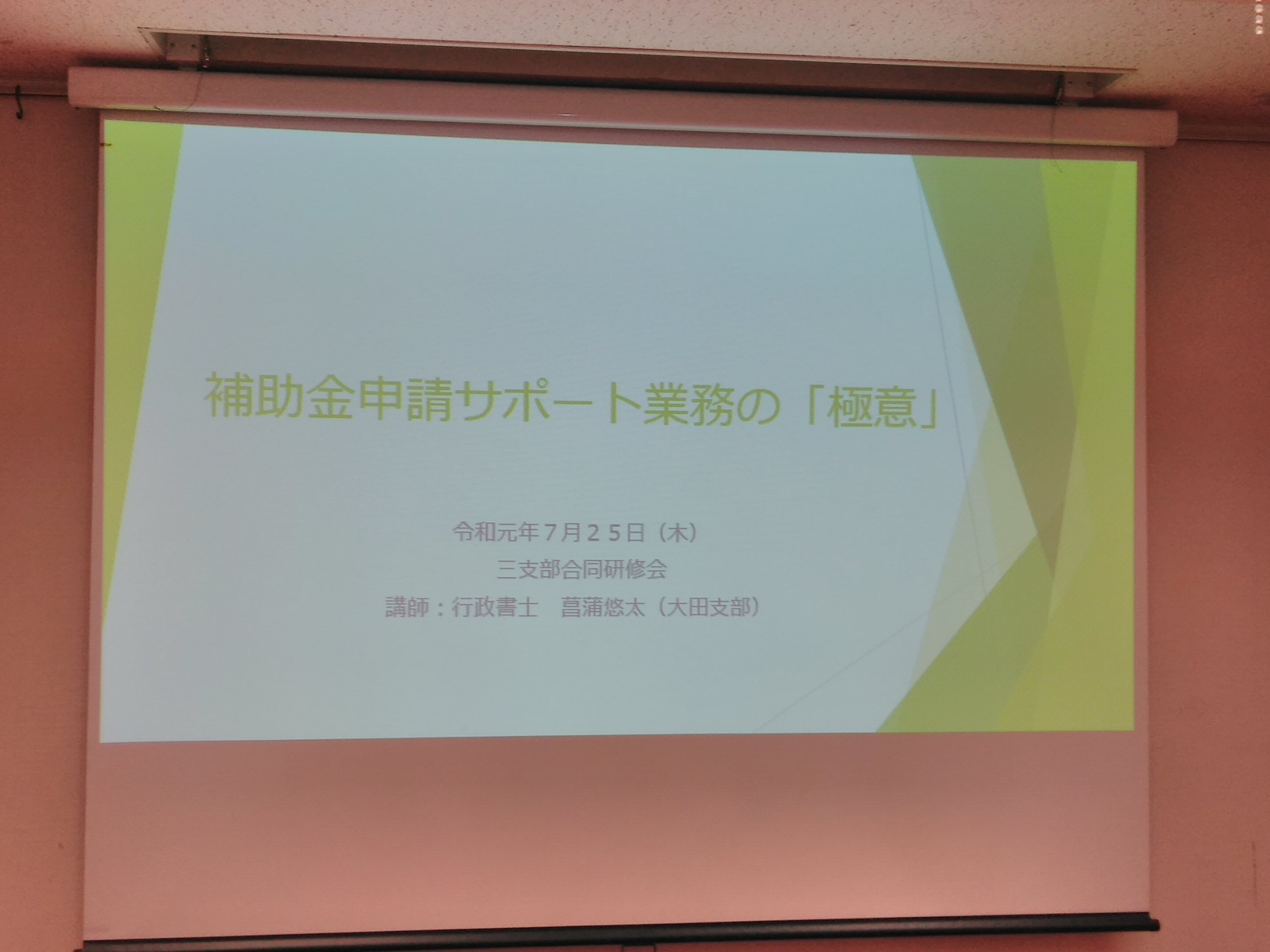 補助金申請サポート業務の「極意」

令和元年７月２５日（木）
三支部合同研修会
講師：行政書士　菖蒲悠太（大田支部）